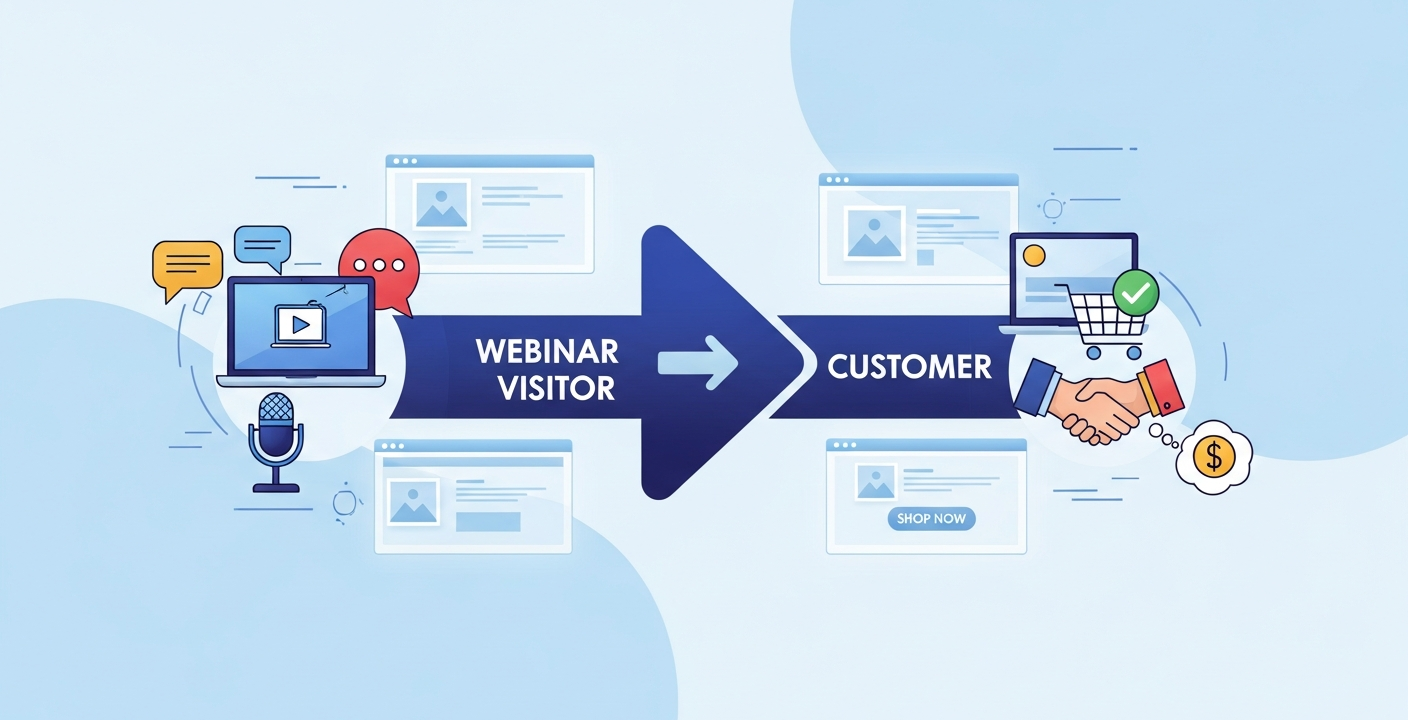 WEBINAR VISITOR

CUSTOMER

SHOP NOW

$